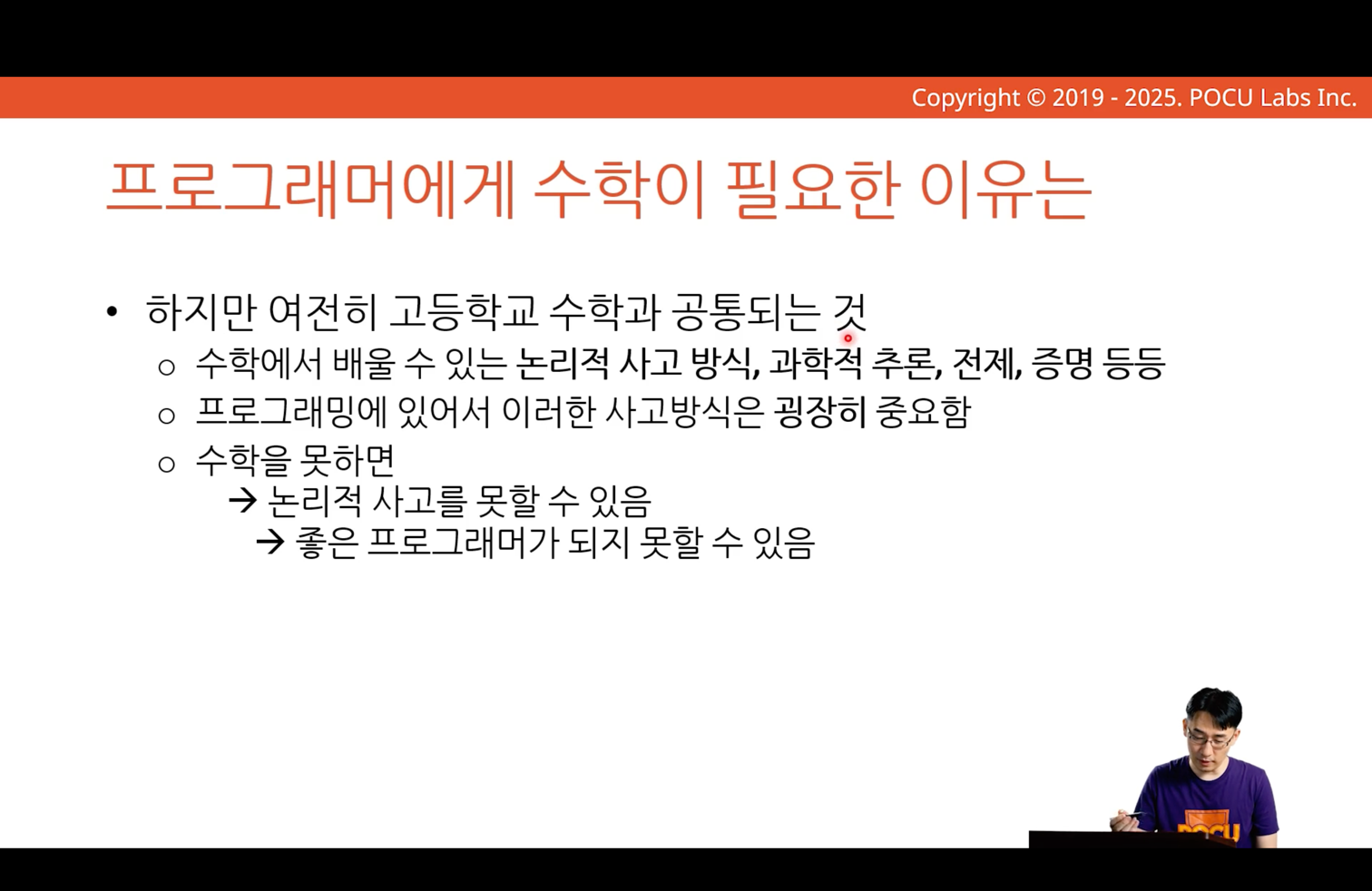 Copyright © 2019 - 2025. POCU Labs Inc.

프로그래머에게 수학이 필요한 이유는

• 하지만 여전히 고등학교 수학과 공통되는 것
○ 수학에서 배울 수 있는 논리적 사고 방식, 과학적 추론, 전제, 증명 등등
○ 프로그래밍에 있어서 이러한 사고방식은 굉장히 중요함
○ 수학을 못하면
→ 논리적 사고를 못할 수 있음
→ 좋은 프로그래머가 되지 못할 수 있음

POCU